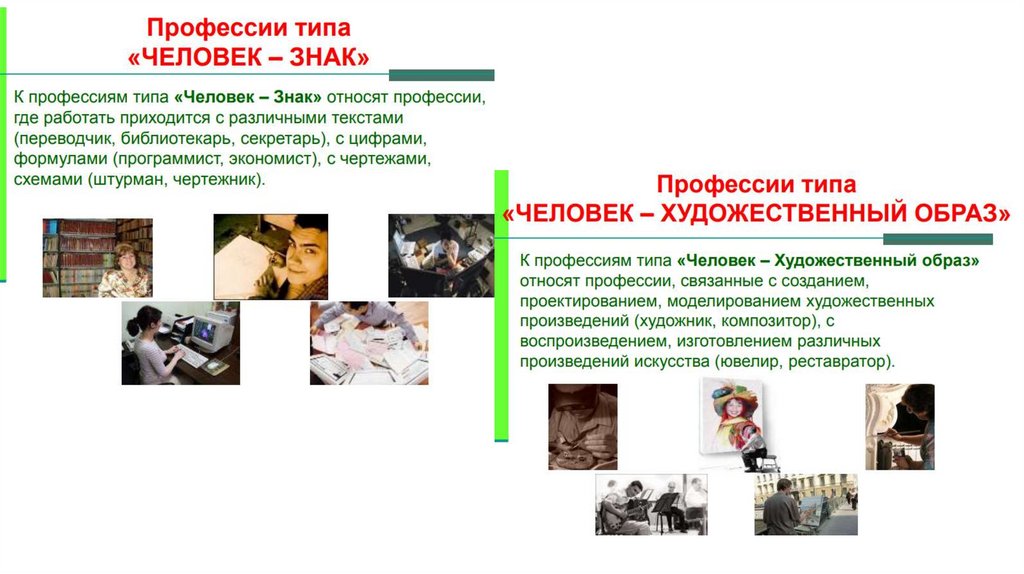 Профессии типа
«ЧЕЛОВЕК – ЗНАК»

К профессиям типа «Человек – Знак» относят профессии, где работать приходится с различными текстами (переводчик, библиотекарь, секретарь), с цифрами, формулами (программист, экономист), с чертежами, схемами (штурман, чертежник).

Профессии типа
«ЧЕЛОВЕК – ХУДОЖЕСТВЕННЫЙ ОБРАЗ»

К профессиям типа «Человек – Художественный образ» относят профессии, связанные с созданием, проектированием, моделированием художественных произведений (художник, композитор), с воспроизведением, изготовлением различных произведений искусства (ювелир, реставратор).